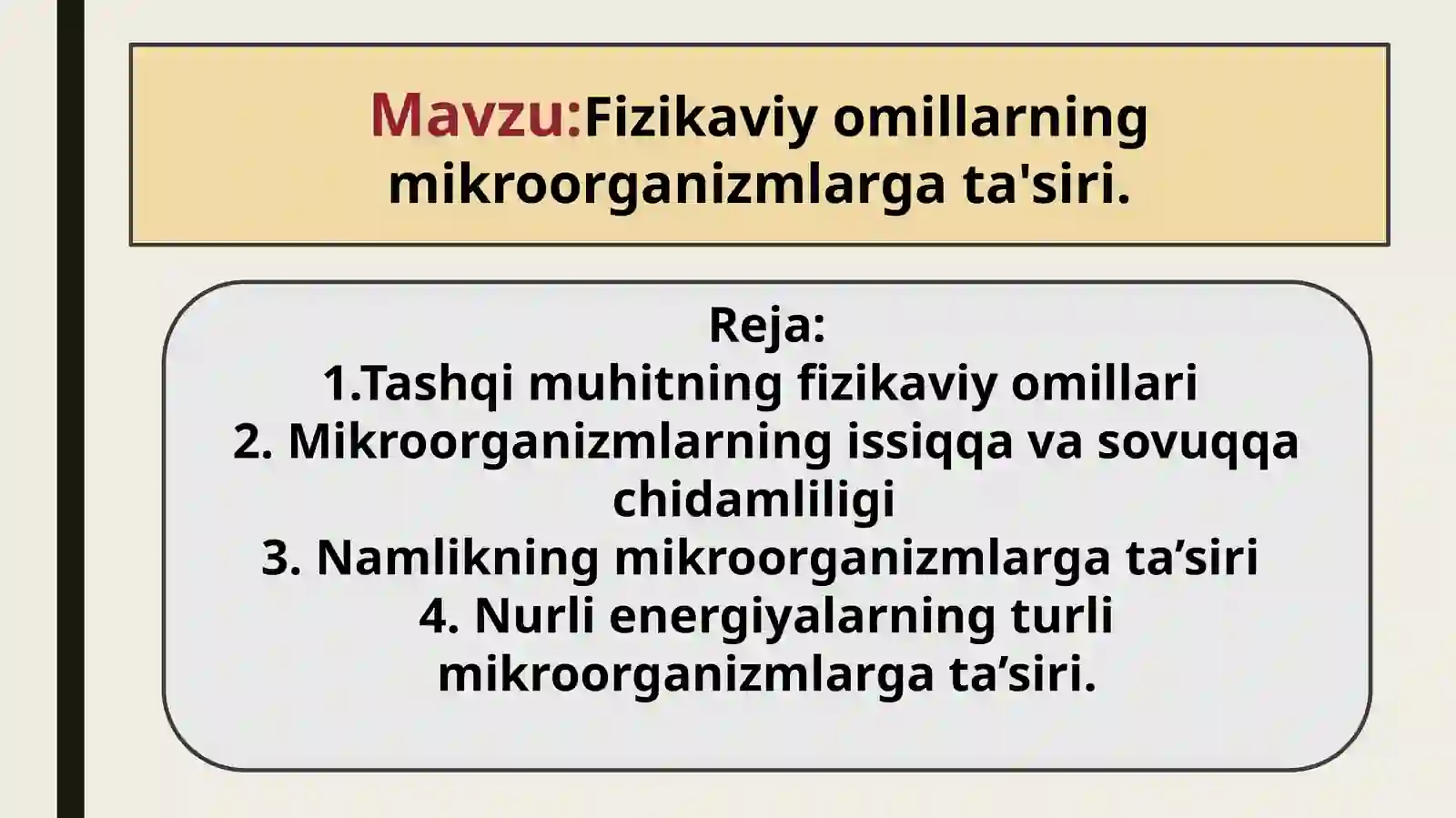 Mavzu:Fizikaviy omillarning mikroorganizmlarga ta'siri.

Reja:
1.Tashqi muhitning fizikaviy omillari
2. Mikroorganizmlarning issiqqa va sovuqqa chidamliligi
3. Namlikning mikroorganizmlarga ta’siri
4. Nurli energiyalarning turli mikroorganizmlarga ta’siri.